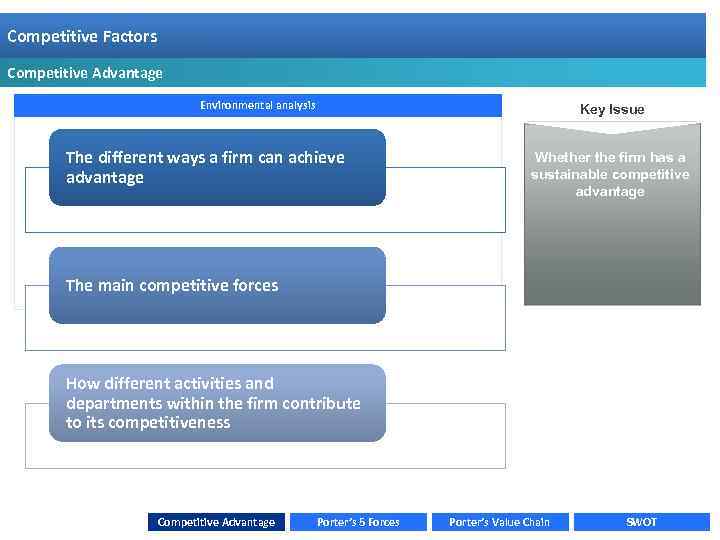 Competitive Factors

Competitive Advantage

Environmental analysis

The different ways a firm can achieve advantage

The main competitive forces

How different activities and departments within the firm contribute to its competitiveness

Key Issue

Whether the firm has a sustainable competitive advantage

Competitive Advantage

Porter's 5 Forces

Porter's Value Chain

SWOT